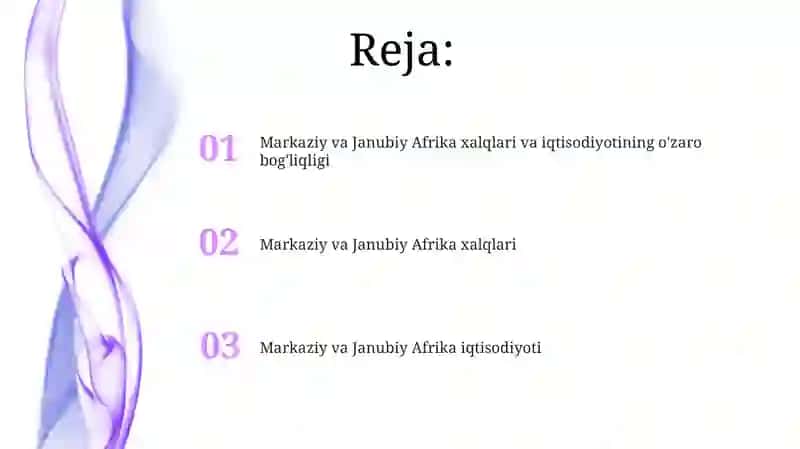 Reja:

01 Markaziy va Janubiy Afrika xalqlari va iqtisodiyotining o'zaro bog'liqligi

02 Markaziy va Janubiy Afrika xalqlari

03 Markaziy va Janubiy Afrika iqtisodiyoti